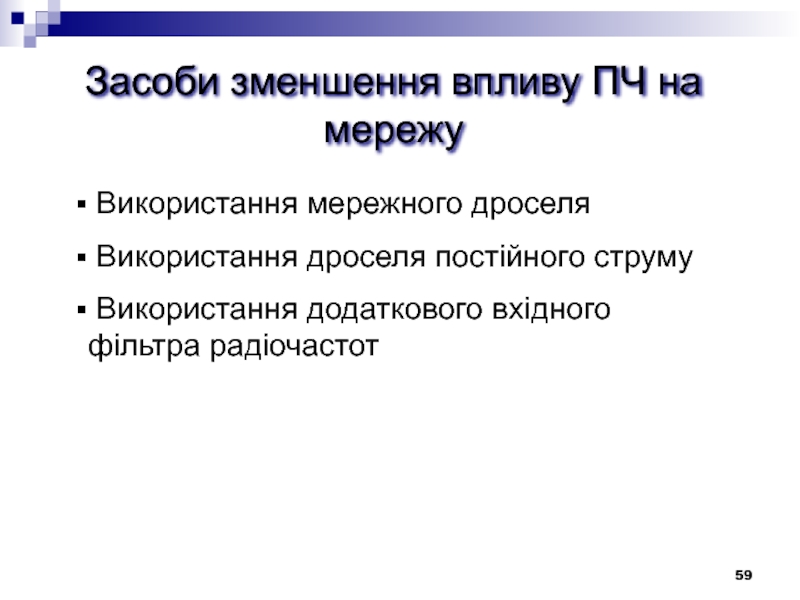 Засоби зменшення впливу ПЧ на мережу

▪ Використання мережного дроселя

▪ Використання дроселя постійного струму

▪ Використання додаткового вхідного фільтра радіочастот

59